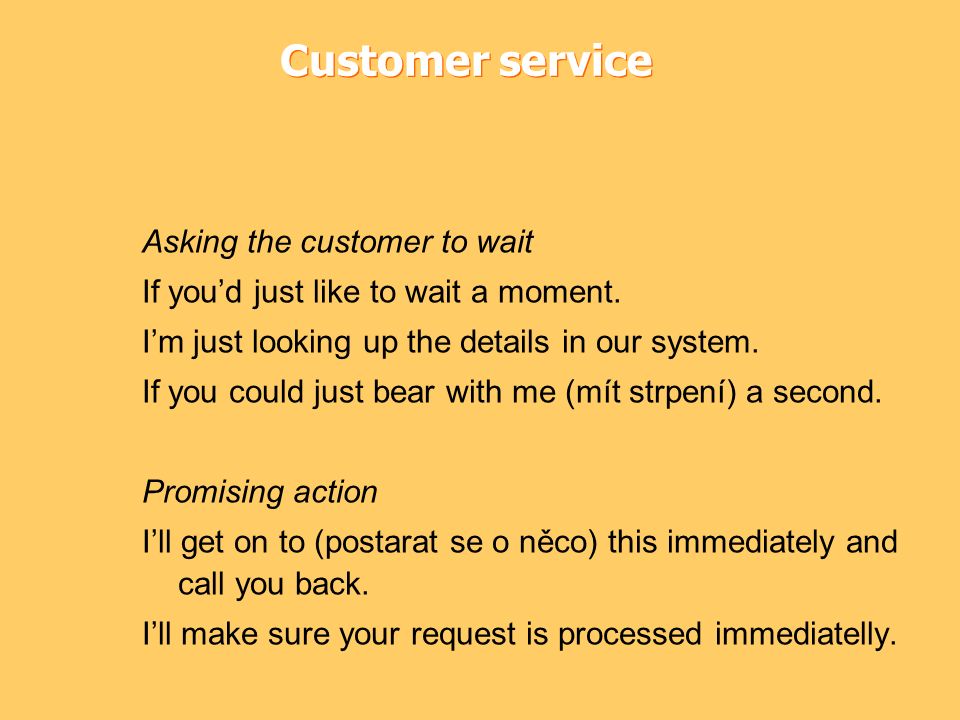 Customer service

Asking the customer to wait

If you’d just like to wait a moment.

I’m just looking up the details in our system.

If you could just bear with me (mít strpení) a second.

Promising action

I’ll get on to (postarat se o něco) this immediately and call you back.

I’ll make sure your request is processed immediatelly.